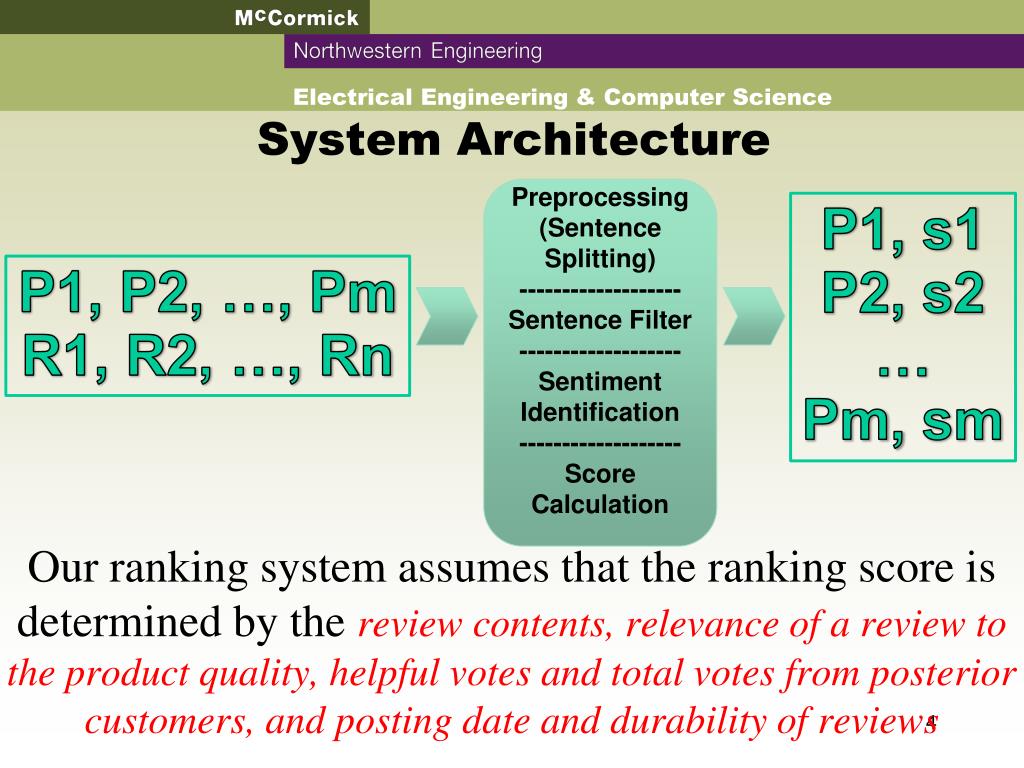 McCormick

Northwestern Engineering

Electrical Engineering & Computer Science

System Architecture

P1, P2, …, Pm
R1, R2, …, Rn

Preprocessing (Sentence Splitting)
------------------
Sentence Filter
------------------
Sentiment Identification
------------------
Score Calculation

P1, s1
P2, s2
…
Pm, sm

Our ranking system assumes that the ranking score is determined by the review contents, relevance of a review to the product quality, helpful votes and total votes from posterior customers, and posting date and durability of reviews

4